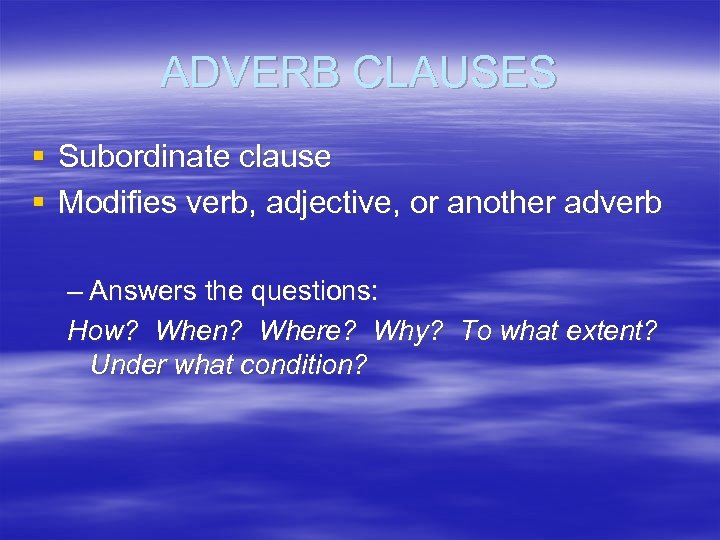 ADVERB CLAUSES

▪ Subordinate clause
▪ Modifies verb, adjective, or another adverb

– Answers the questions:
How? When? Where? Why? To what extent? Under what condition?